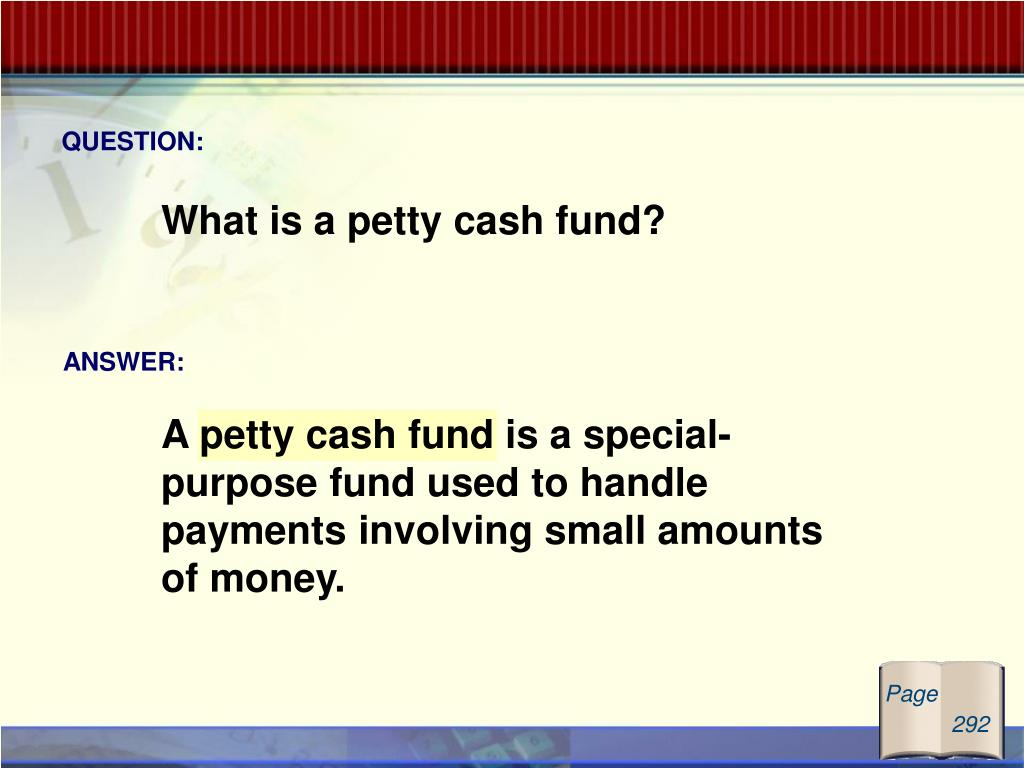 QUESTION:

What is a petty cash fund?

ANSWER:

A petty cash fund is a special-purpose fund used to handle payments involving small amounts of money.

Page 292